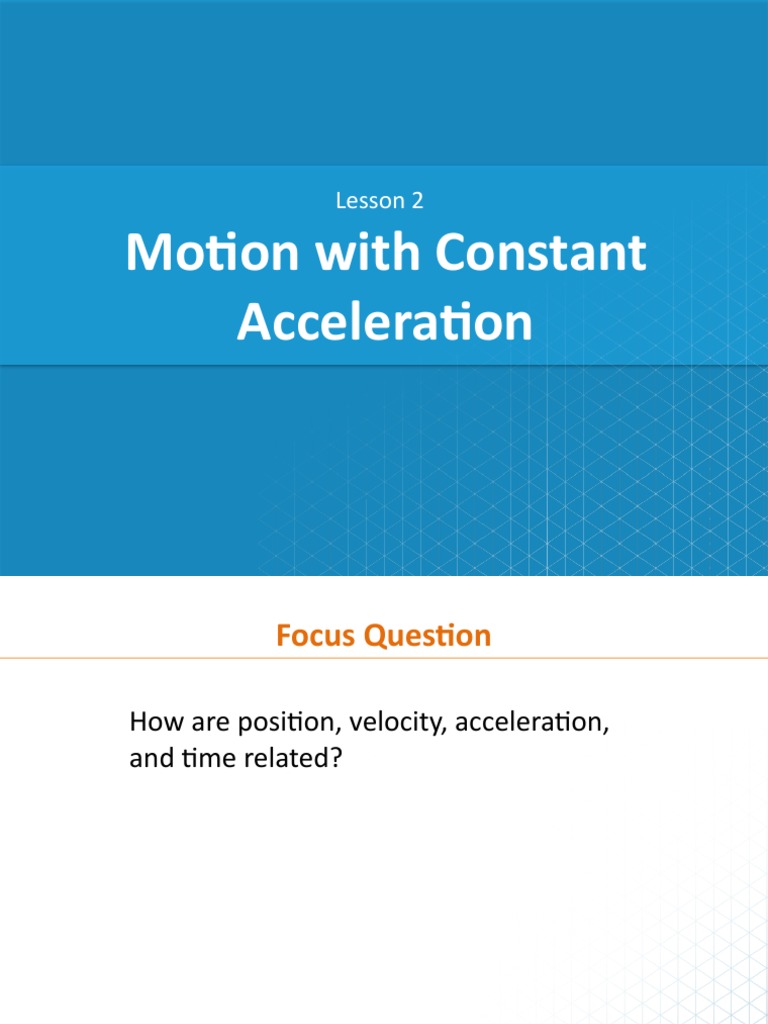 Lesson 2

Motion with Constant Acceleration

Focus Question

How are position, velocity, acceleration, and time related?